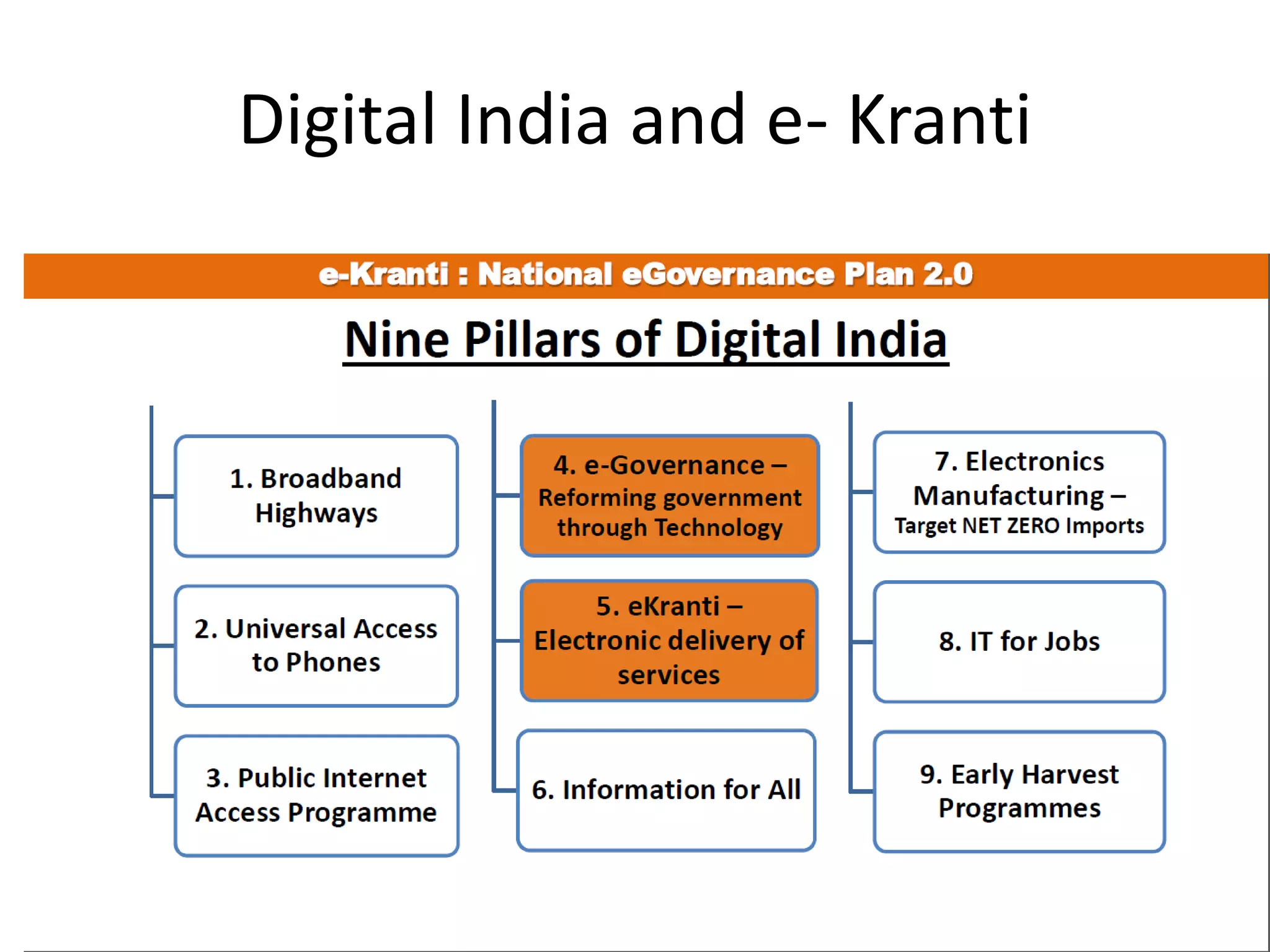 Digital India and e- Kranti

e-Kranti : National eGovernance Plan 2.0

Nine Pillars of Digital India

1. Broadband Highways

2. Universal Access to Phones

3. Public Internet Access Programme

4. e-Governance – Reforming government through Technology

5. eKranti – Electronic delivery of services

6. Information for All

7. Electronics Manufacturing – Target NET ZERO Imports

8. IT for Jobs

9. Early Harvest Programmes